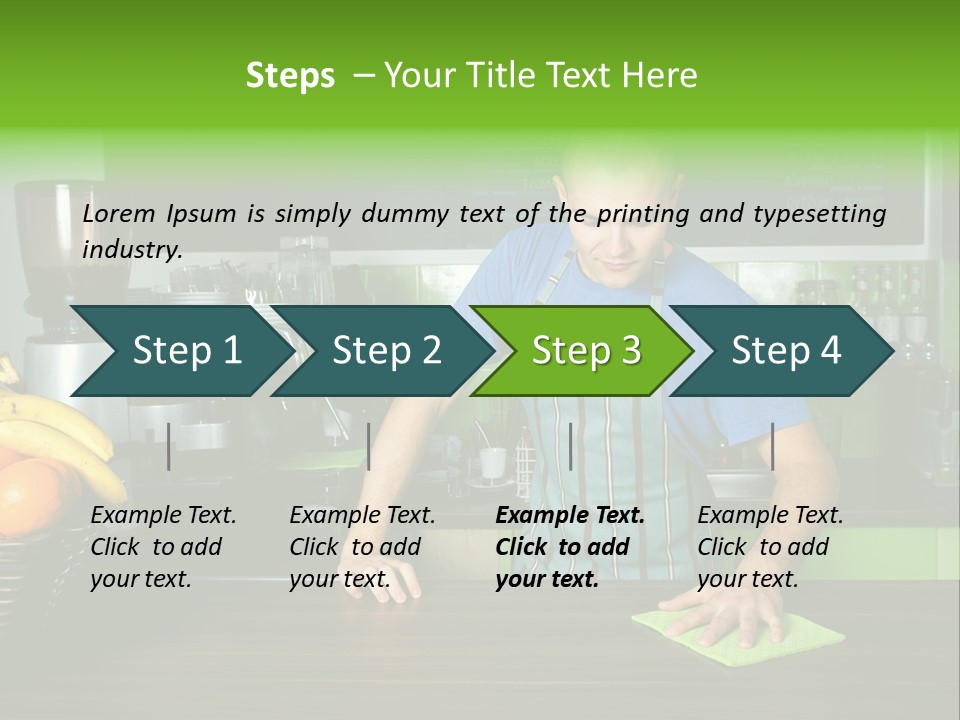 Steps – Your Title Text Here

Lorem Ipsum is simply dummy text of the printing and typesetting industry.

Step 1

Step 2

Step 3

Step 4

Example Text. Click to add your text.

Example Text. Click to add your text.

Example Text. Click to add your text.

Example Text. Click to add your text.